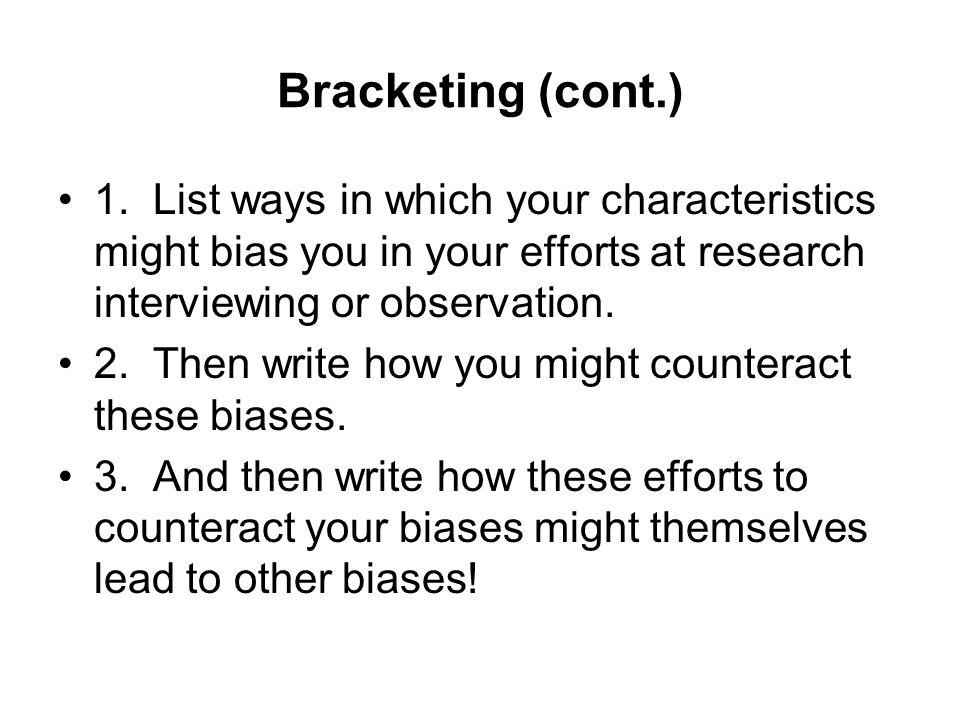 Bracketing (cont.)

• 1. List ways in which your characteristics might bias you in your efforts at research interviewing or observation.

• 2. Then write how you might counteract these biases.

• 3. And then write how these efforts to counteract your biases might themselves lead to other biases!